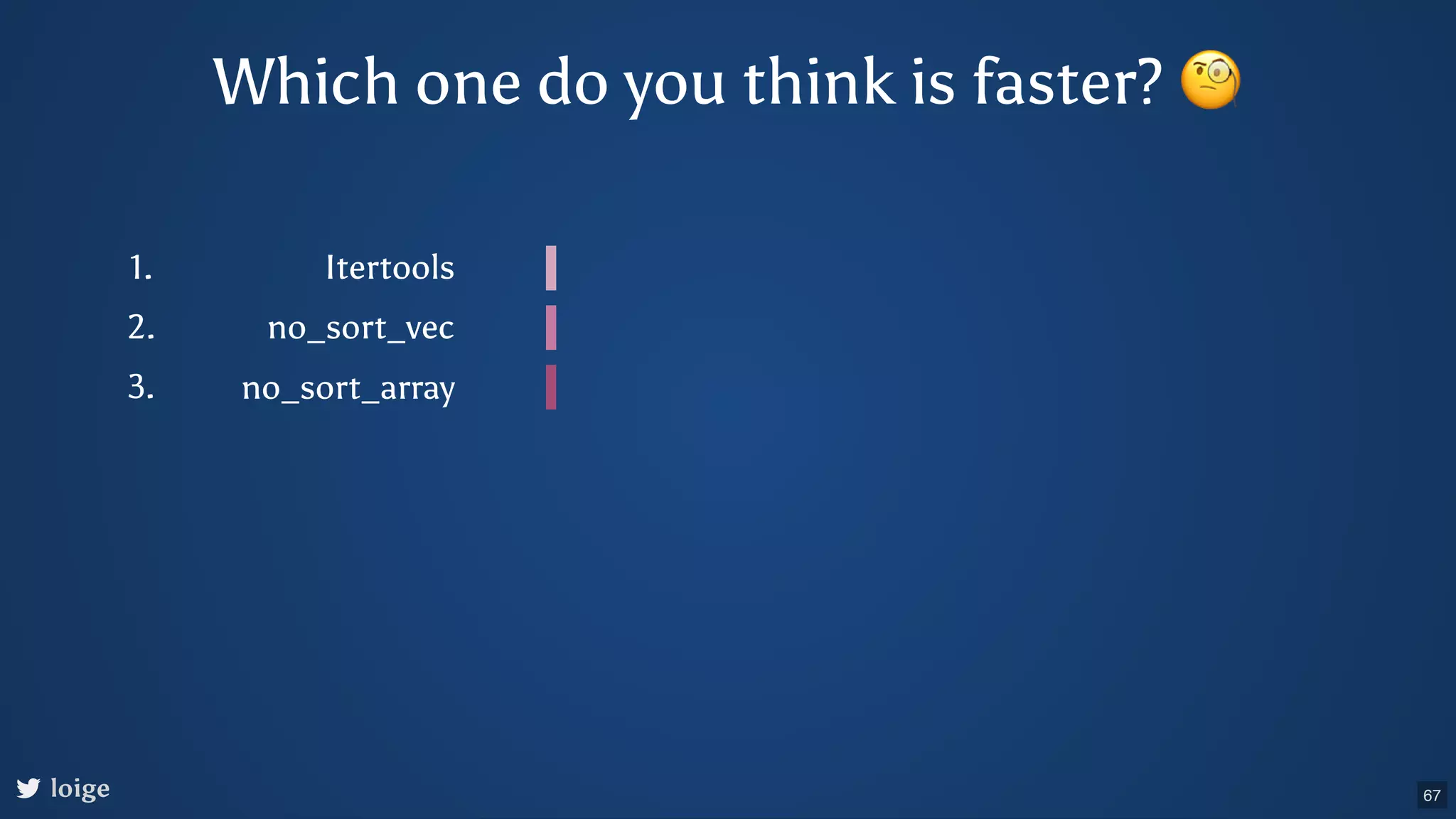 Which one do you think is faster? 🧐

1. Itertools
2. no_sort_vec
3. no_sort_array

loige

67